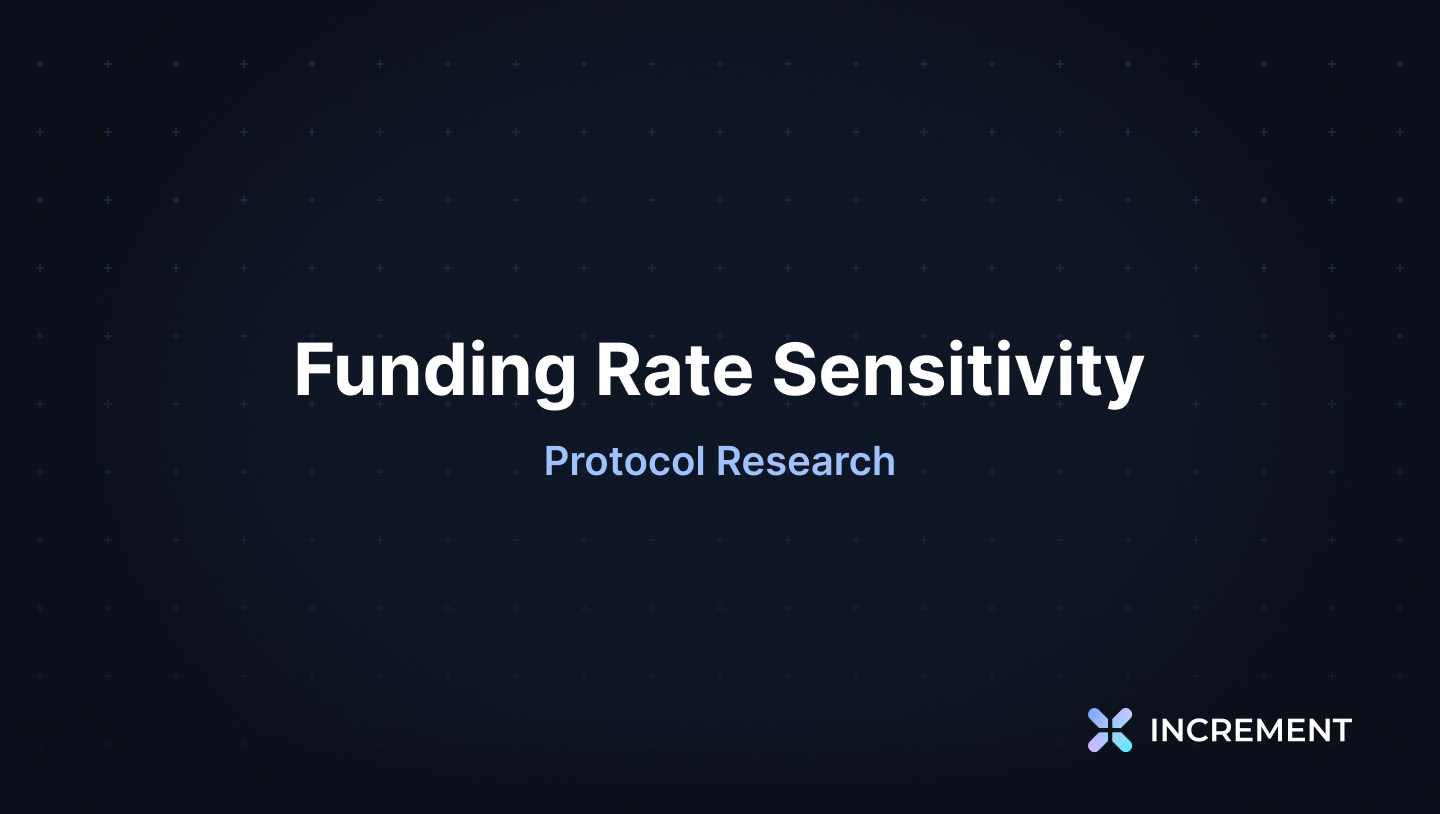 Funding Rate Sensitivity

Protocol Research

INCREMENT